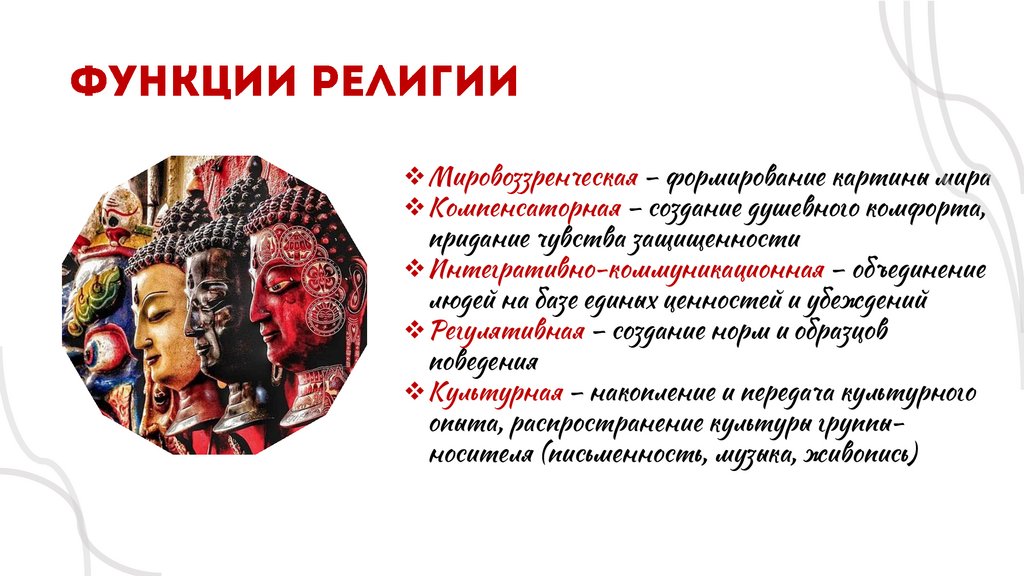 ФУНКЦИИ РЕЛИГИИ

❖ Мировоззренческая – формирование картины мира
❖ Компенсаторная – создание душевного комфорта, придание чувства защищенности
❖ Интегративно-коммуникационная – объединение людей на базе единых ценностей и убеждений
❖ Регулятивная – создание норм и образцов поведения
❖ Культурная – накопление и передача культурного опыта, распространение культуры группы-носителя (письменность, музыка, живопись)